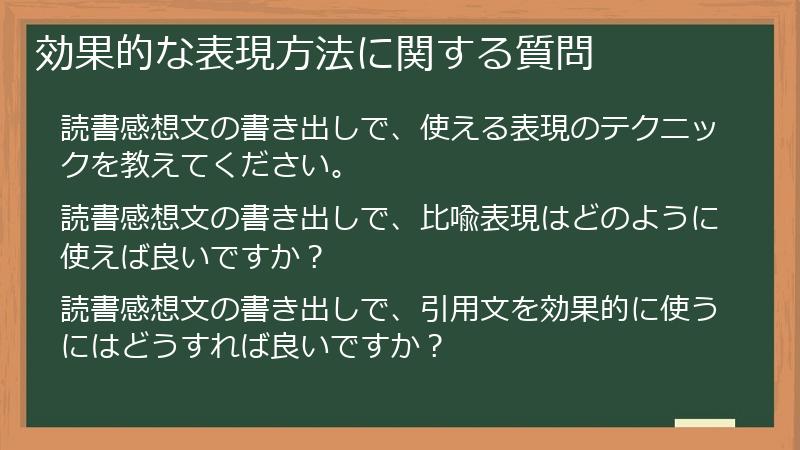 効果的な表現方法に関する質問

読書感想文の書き出しで、使える表現のテクニックを教えてください。

読書感想文の書き出しで、比喩表現はどのように使えば良いですか？

読書感想文の書き出しで、引用文を効果的に使うにはどうすれば良いですか？